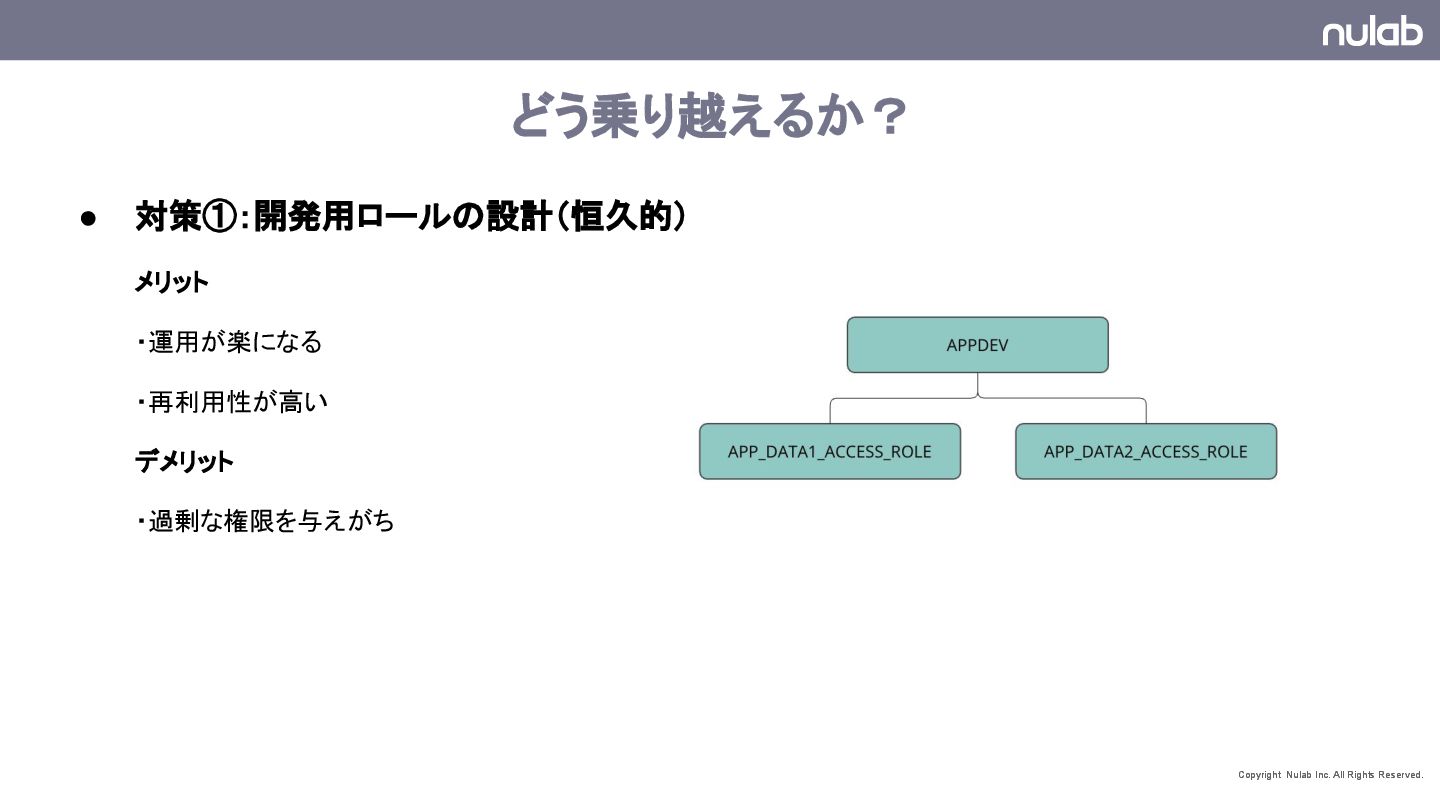 nulab

どう乗り越えるか？

● 対策①：開発用ロールの設計（恒久的）

メリット

・運用が楽になる

・再利用性が高い

デメリット

・過剰な権限を与えがち

APPDEV

APP_DATA1_ACCESS_ROLE

APP_DATA2_ACCESS_ROLE

Copyright Nulab Inc. All Rights Reserved.